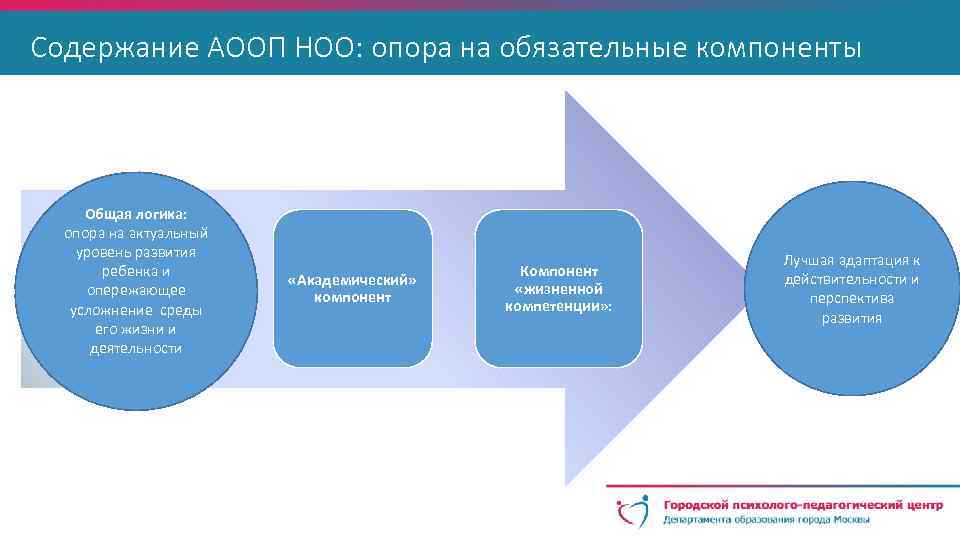 Содержание АООП НОО: опора на обязательные компоненты

Общая логика:
опора на актуальный уровень развития ребенка и опережающее усложнение среды его жизни и деятельности

«Академический» компонент

Компонент «жизненной компетенции»:

Лучшая адаптация к действительности и перспектива развития

Городской психолого-педагогический центр
Департамента образования города Москвы